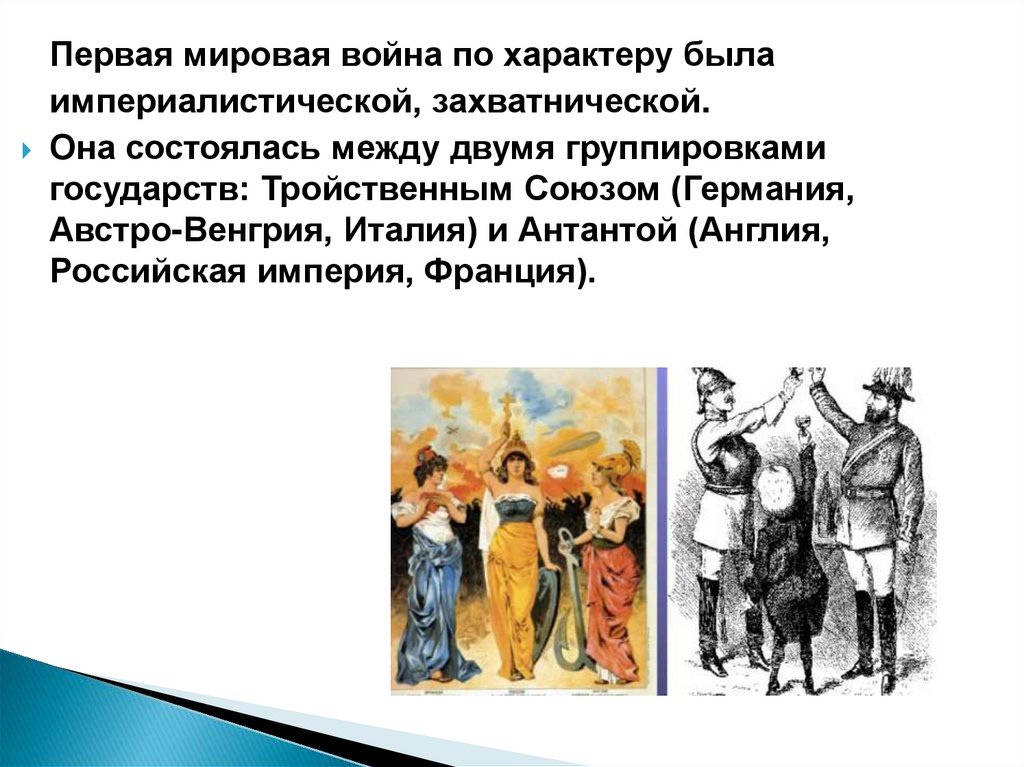 Первая мировая война по характеру была империалистической, захватнической.

Она состоялась между двумя группировками государств: Тройственным Союзом (Германия, Австро-Венгрия, Италия) и Антантой (Англия, Российская империя, Франция).